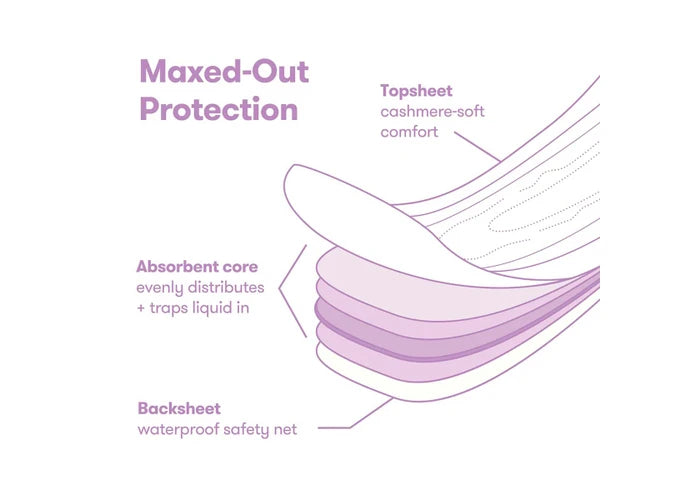 Maxed-Out Protection

Topsheet
cashmere-soft comfort

Absorbent core
evenly distributes + traps liquid in

Backsheet
waterproof safety net